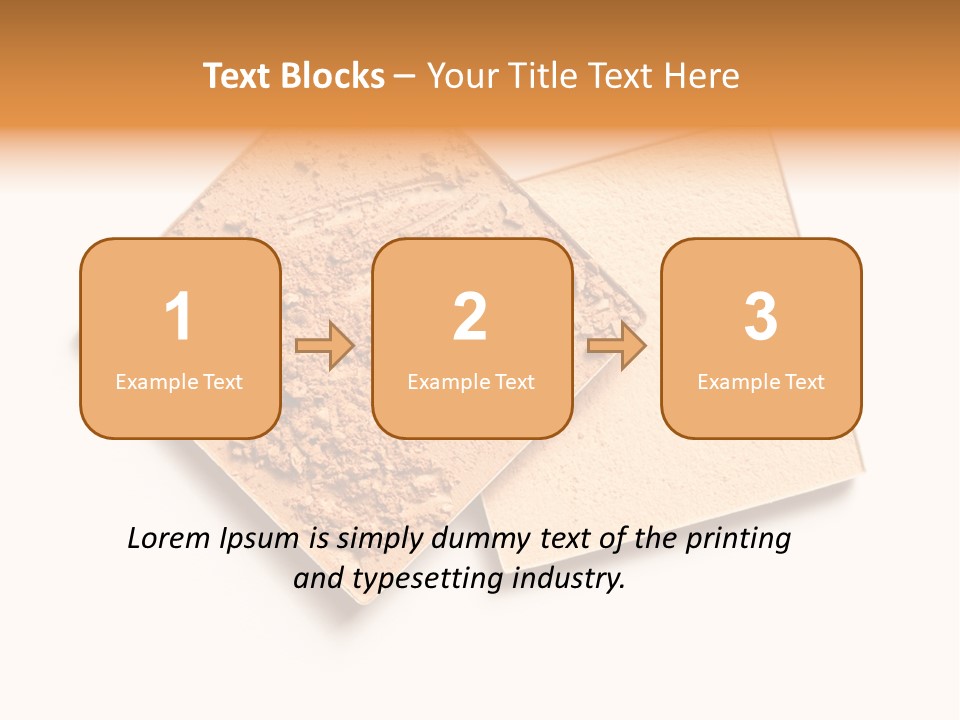 Text Blocks – Your Title Text Here

1
Example Text

2
Example Text

3
Example Text

Lorem Ipsum is simply dummy text of the printing and typesetting industry.